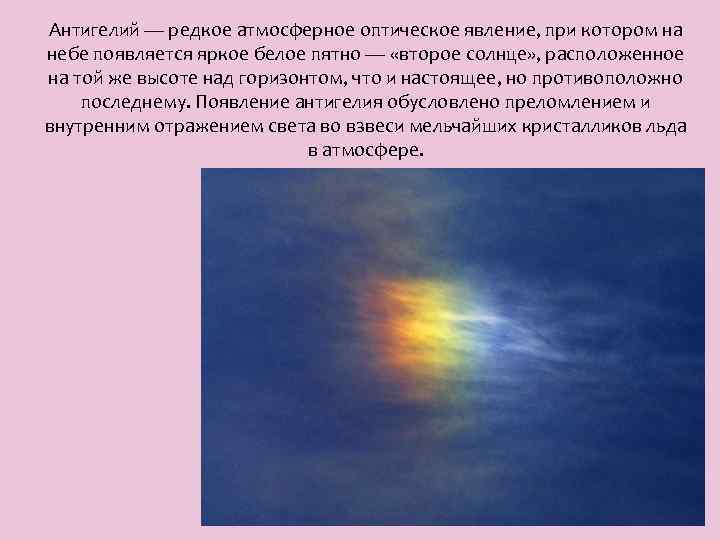 Антигелий — редкое атмосферное оптическое явление, при котором на небе появляется яркое белое пятно — «второе солнце», расположенное на той же высоте над горизонтом, что и настоящее, но противоположно последнему. Появление антигелия обусловлено преломлением и внутренним отражением света во взвеси мельчайших кристалликов льда в атмосфере.